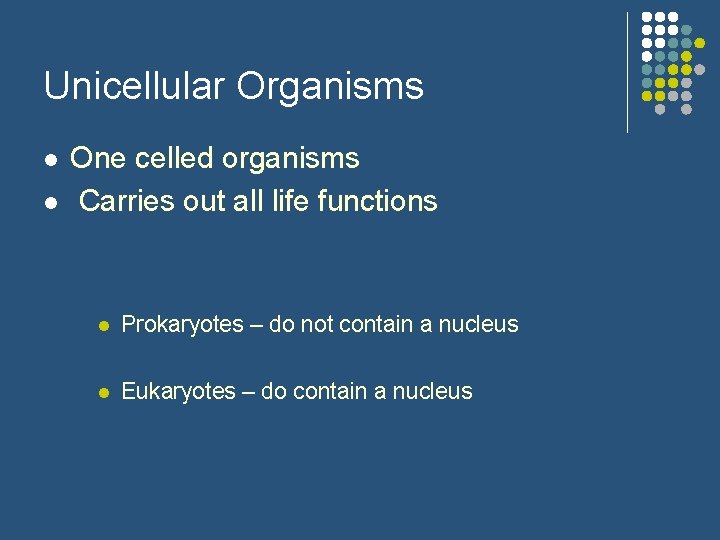 Unicellular Organisms

- One celled organisms
- Carries out all life functions

- Prokaryotes – do not contain a nucleus
- Eukaryotes – do contain a nucleus